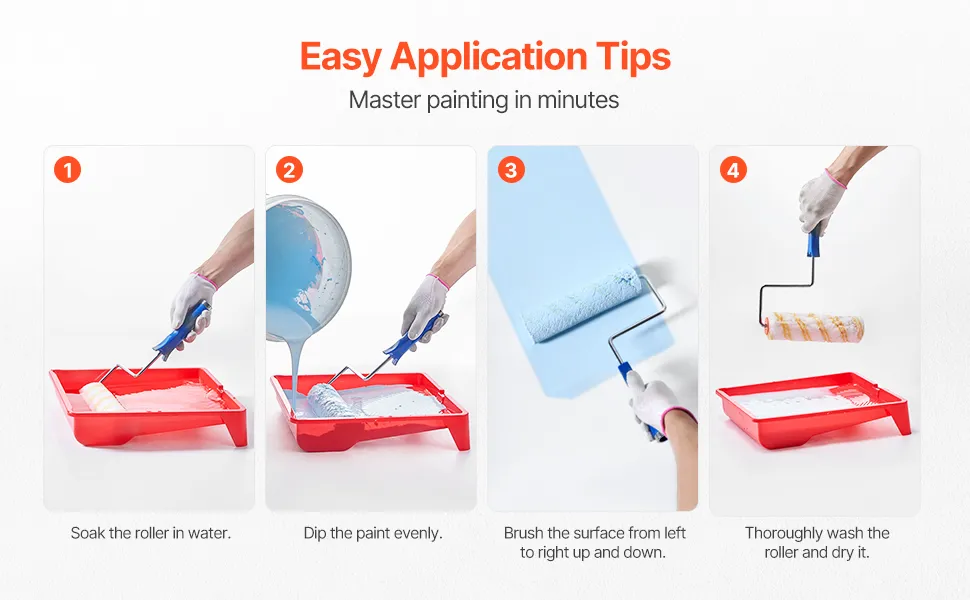 Easy Application Tips

Master painting in minutes

1

Soak the roller in water.

2

Dip the paint evenly.

3

Brush the surface from left to right up and down.

4

Thoroughly wash the roller and dry it.